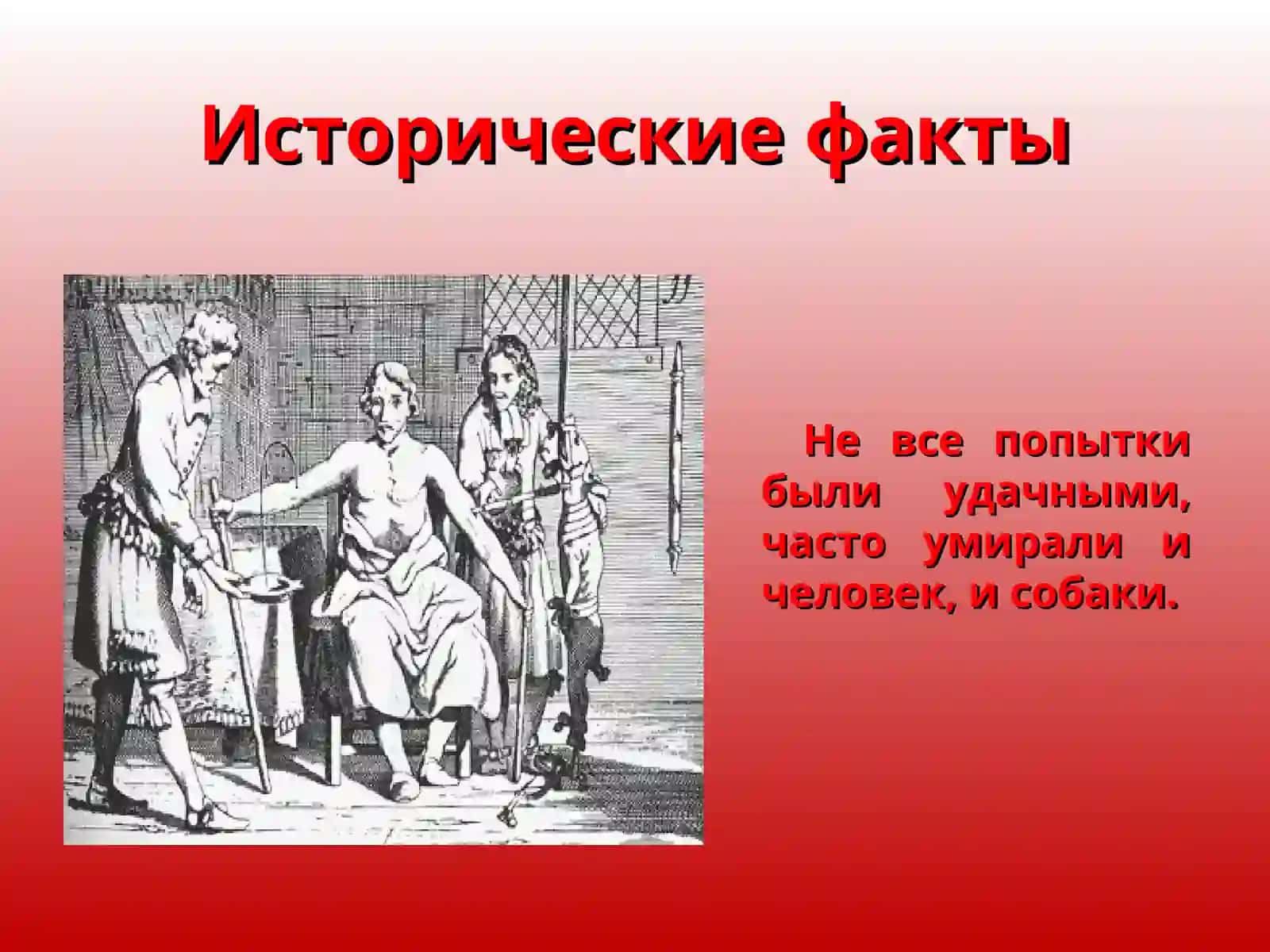 Исторические факты

Не все попытки были удачными, часто умирали и человек, и собаки.